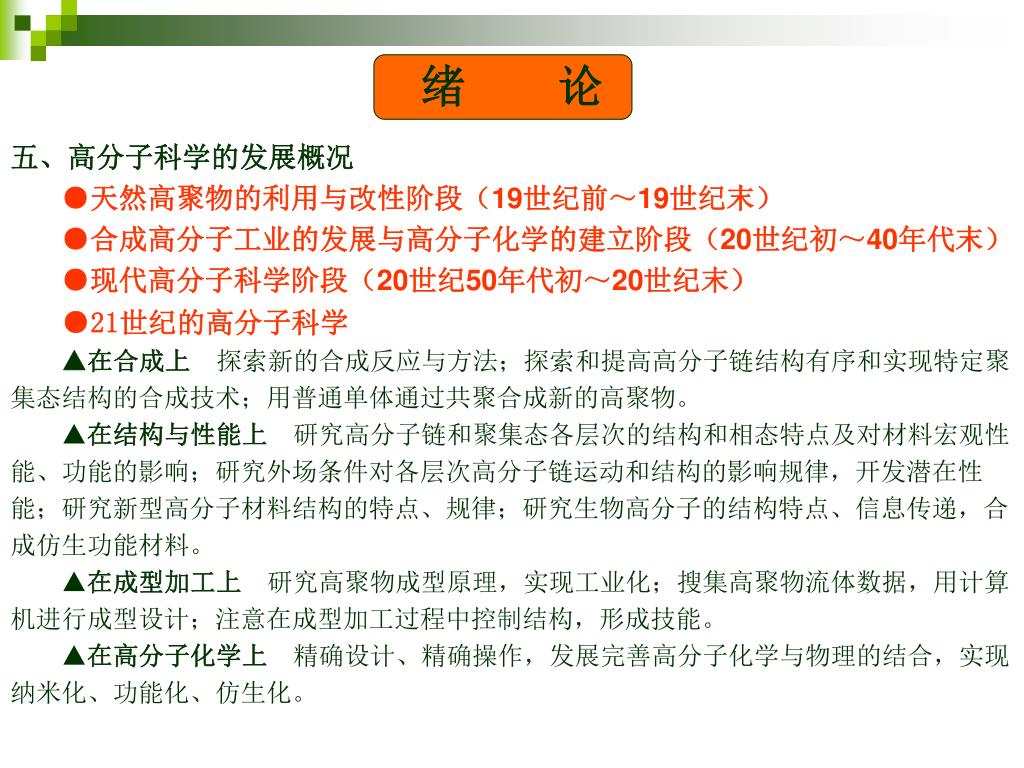 绪　论

五、高分子科学的发展概况

●天然高聚物的利用与改性阶段（19世纪前～19世纪末）

●合成高分子工业的发展与高分子化学的建立阶段（20世纪初～40年代末）

●现代高分子科学阶段（20世纪50年代初～20世纪末）

●21世纪的高分子科学

▲在合成上　探索新的合成反应与方法；探索和提高高分子链结构有序和实现特定聚集态结构的合成技术；用普通单体通过共聚合成新的高聚物。

▲在结构与性能上　研究高分子链和聚集态各层次的结构和相态特点及对材料宏观性能、功能的影响；研究外场条件对各层次高分子链运动和结构的影响规律，开发潜在性能；研究新型高分子材料结构的特点、规律；研究生物高分子的结构特点、信息传递，合成仿生功能材料。

▲在成型加工上　研究高聚物成型原理，实现工业化；搜集高聚物流体数据，用计算机进行成型设计；注意在成型加工过程中控制结构，形成技能。

▲在高分子化学上　精确设计、精确操作，发展完善高分子化学与物理的结合，实现纳米化、功能化、仿生化。